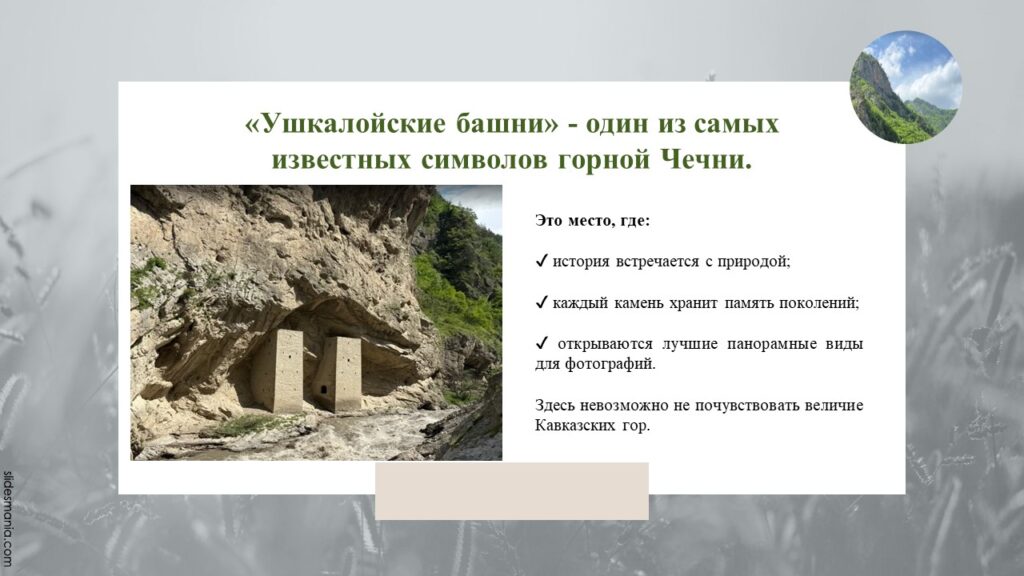 «Ушкалойские башни» - один из самых известных символов горной Чечни.

Это место, где:

✓ история встречается с природой;

✓ каждый камень хранит память поколений;

✓ открываются лучшие панорамные виды для фотографий.

Здесь невозможно не почувствовать величие Кавказских гор.

slidesmania.com